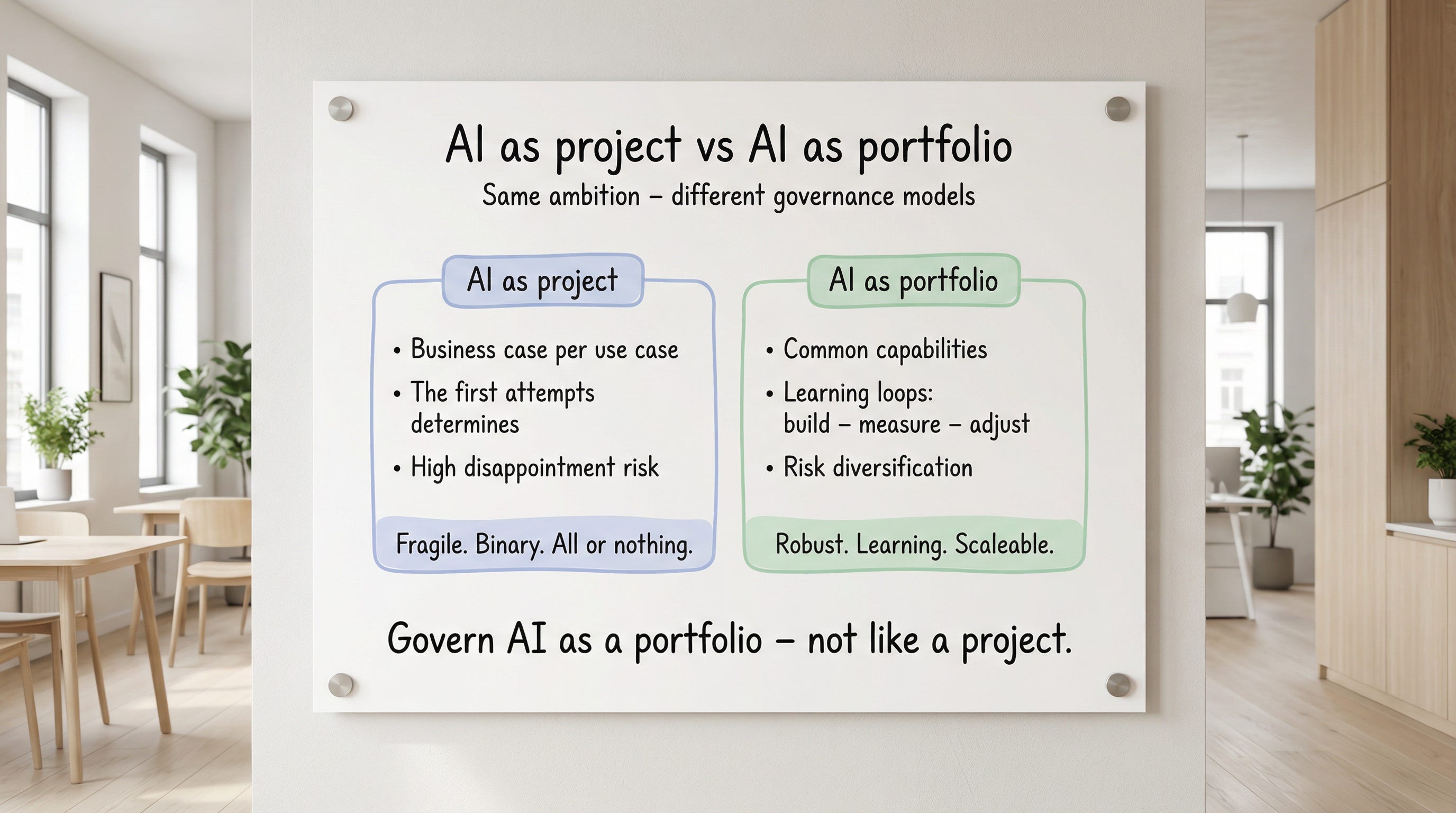 AI as project vs AI as portfolio
Same ambition – different governance models

AI as project

• Business case per use case
• The first attempts determines
• High disappointment risk

Fragile. Binary. All or nothing.

AI as portfolio

• Common capabilities
• Learning loops: build – measure – adjust
• Risk diversification

Robust. Learning. Scaleable.

Govern AI as a portfolio – not like a project.